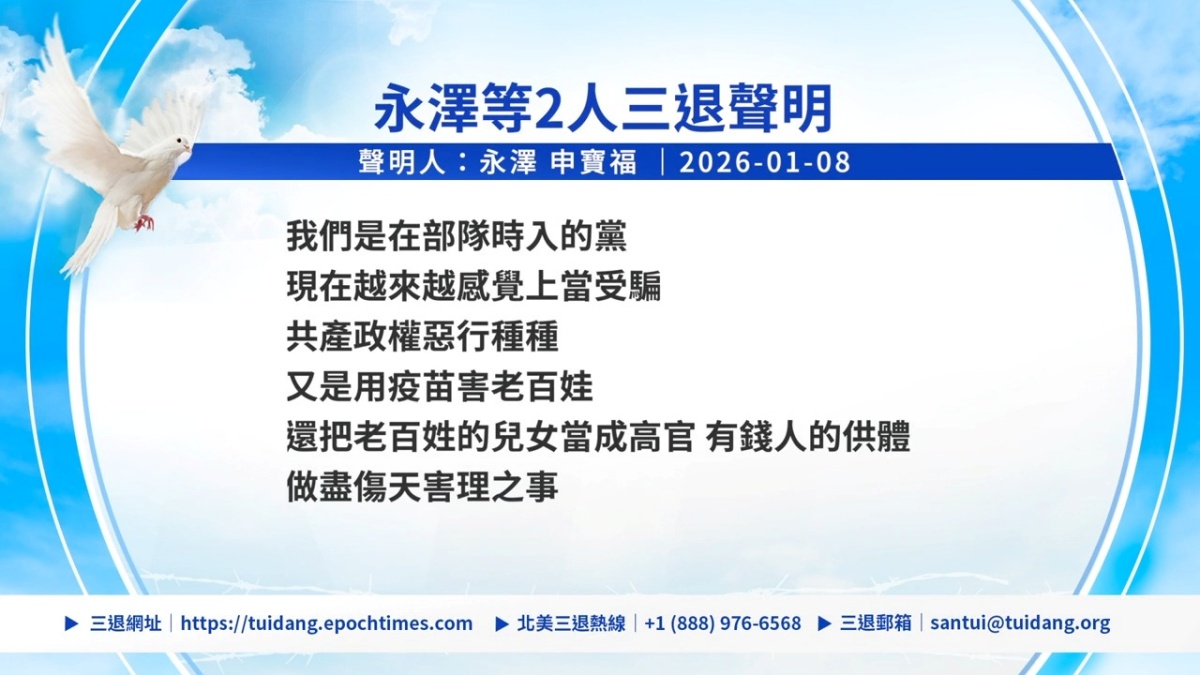 永澤等2人三退聲明

聲明人：永澤 申寶福 ｜2026-01-08

我們是在部隊時入的黨
現在越來越感覺上當受騙
共產政權惡行種種
又是用疫苗害老百娃
還把老百姓的兒女當成高官 有錢人的供體
做盡傷天害理之事

▶ 三退網址｜https://tuidang.epochtimes.com ▶ 北美三退熱線｜+1 (888) 976-6568 ▶ 三退郵箱｜santui@tuidang.org